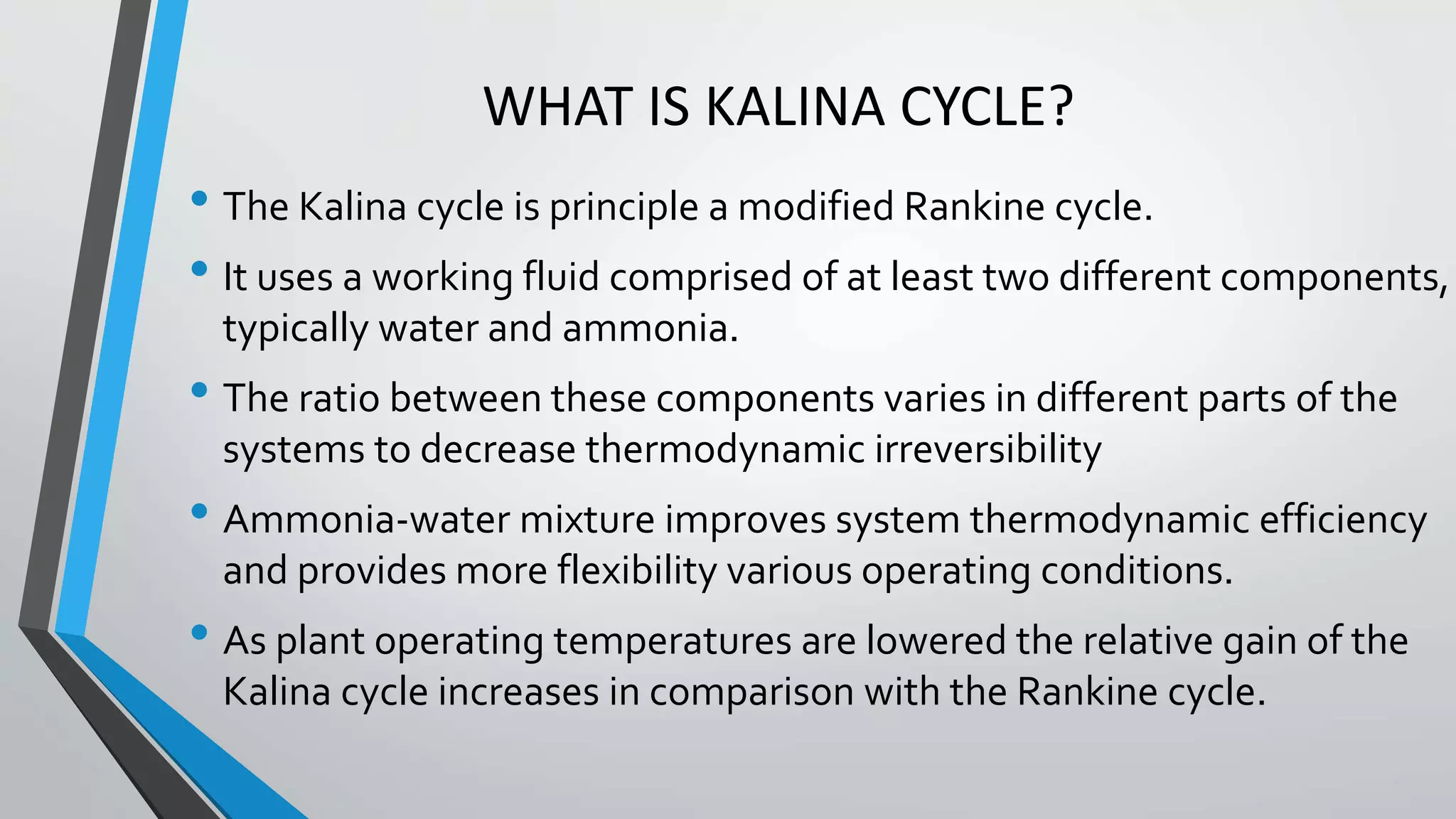 WHAT IS KALINA CYCLE?

• The Kalina cycle is principle a modified Rankine cycle.

• It uses a working fluid comprised of at least two different components, typically water and ammonia.

• The ratio between these components varies in different parts of the systems to decrease thermodynamic irreversibility

• Ammonia-water mixture improves system thermodynamic efficiency and provides more flexibility various operating conditions.

• As plant operating temperatures are lowered the relative gain of the Kalina cycle increases in comparison with the Rankine cycle.